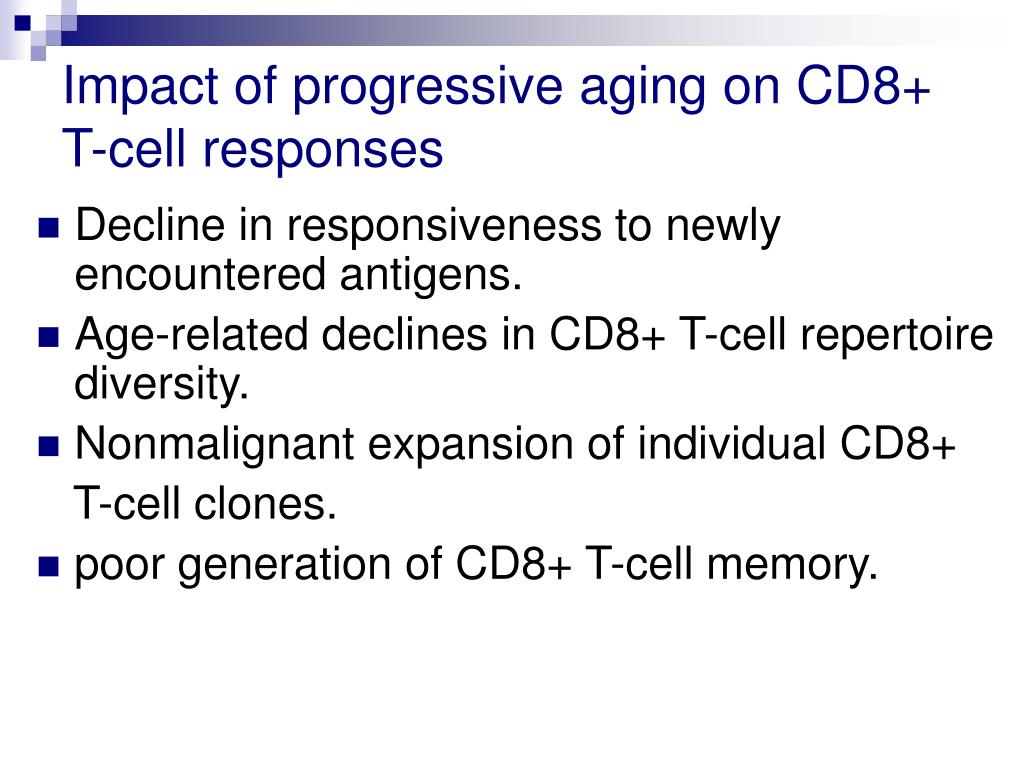 Impact of progressive aging on CD8+ T-cell responses

- Decline in responsiveness to newly encountered antigens.
- Age-related declines in CD8+ T-cell repertoire diversity.
- Nonmalignant expansion of individual CD8+ T-cell clones.
- poor generation of CD8+ T-cell memory.